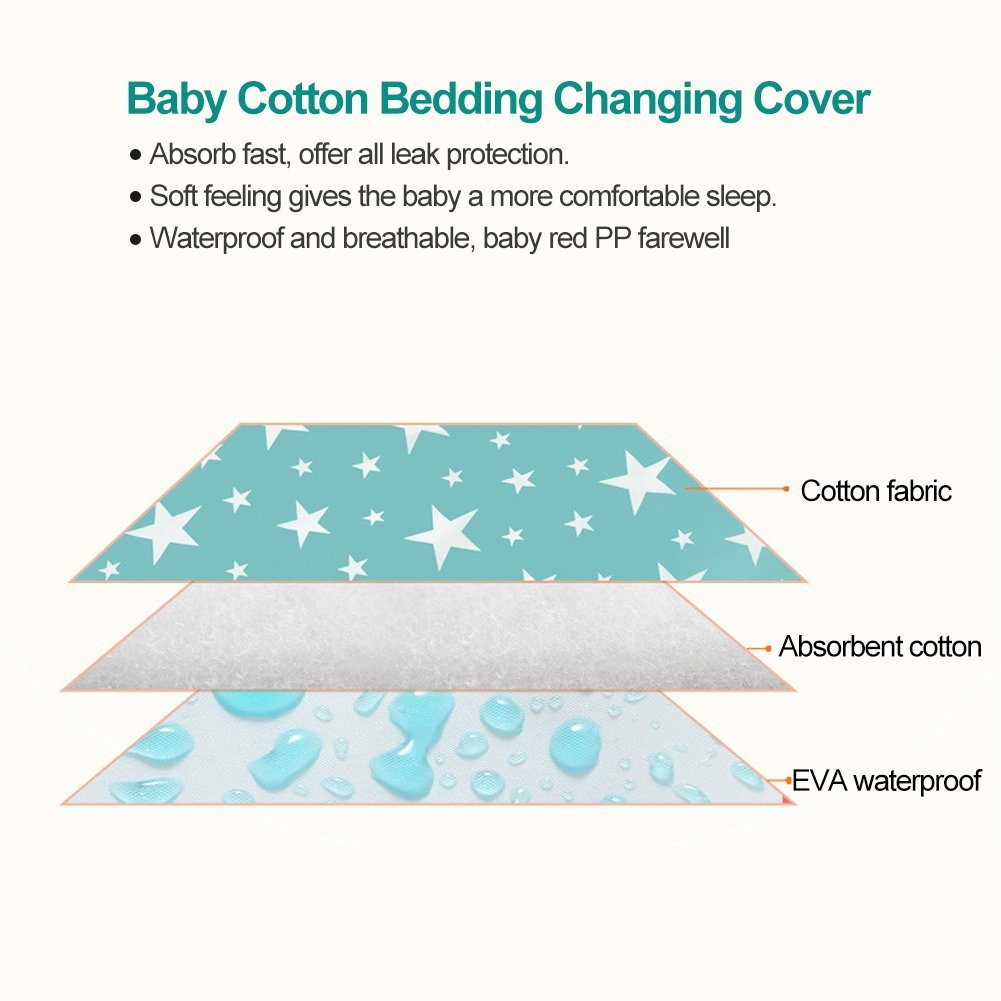 Baby Cotton Bedding Changing Cover

• Absorb fast, offer all leak protection.
• Soft feeling gives the baby a more comfortable sleep.
• Waterproof and breathable, baby red PP farewell

Cotton fabric

Absorbent cotton

EVA waterproof